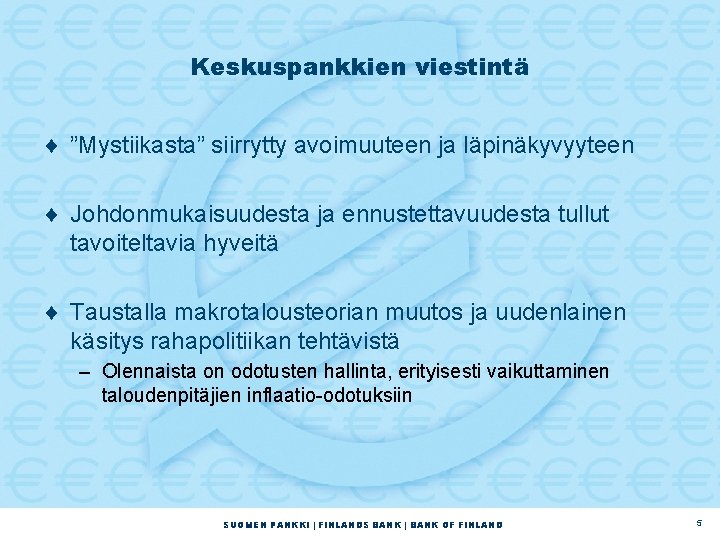 Keskuspankkien viestintä

♦ ”Mystiikasta” siirrytty avoimuuteen ja läpinäkyvyyteen

♦ Johdonmukaisuudesta ja ennustettavuudesta tullut tavoiteltavia hyveitä

♦ Taustalla makrotalousteorian muutos ja uudenlainen käsitys rahapolitiikan tehtävistä
– Olennaista on odotusten hallinta, erityisesti vaikuttaminen taloudenpitäjien inflaatio-odotuksiin

SUOMEN PANKKI | FINLANDS BANK | BANK OF FINLAND

5